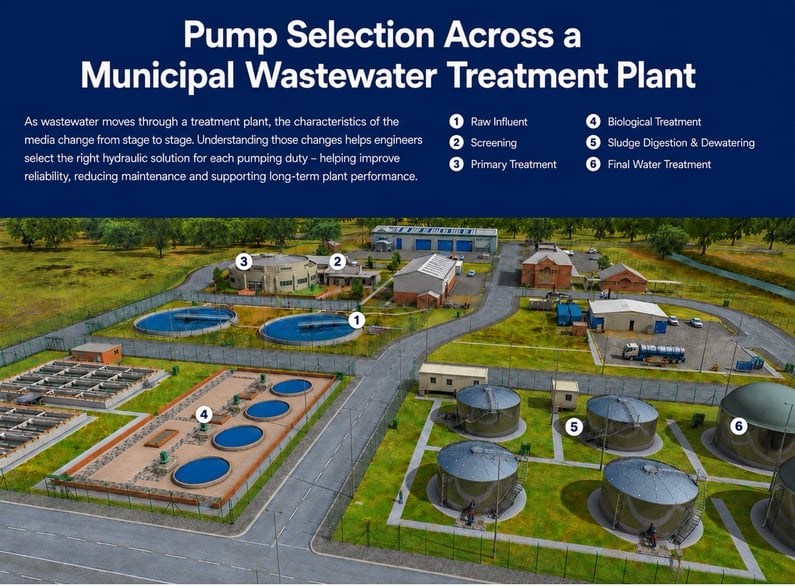 Pump Selection Across a Municipal Wastewater Treatment Plant

As wastewater moves through a treatment plant, the characteristics of the media change from stage to stage. Understanding those changes helps engineers select the right hydraulic solution for each pumping duty – helping improve reliability, reducing maintenance and supporting long-term plant performance.

1 Raw Influent
2 Screening
3 Primary Treatment
4 Biological Treatment
5 Sludge Digestion & Dewatering
6 Final Water Treatment

3
2
1
4
5
6